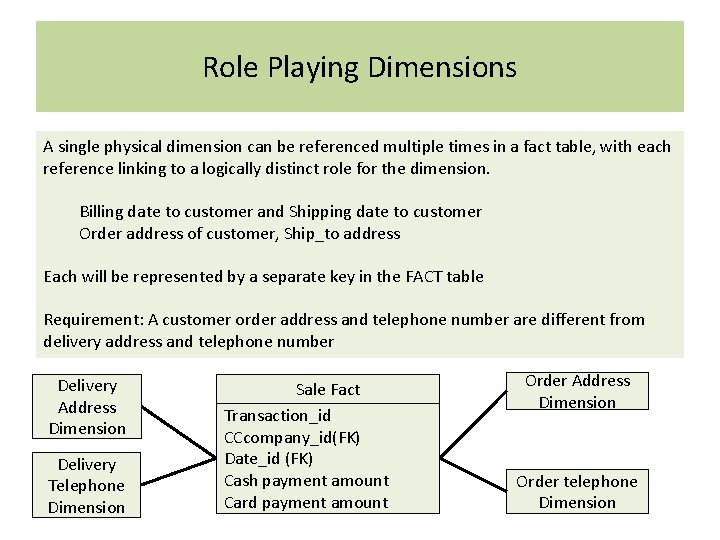 Role Playing Dimensions

A single physical dimension can be referenced multiple times in a fact table, with each reference linking to a logically distinct role for the dimension.

Billing date to customer and Shipping date to customer
Order address of customer, Ship_to address

Each will be represented by a separate key in the FACT table

Requirement: A customer order address and telephone number are different from delivery address and telephone number

Delivery Address Dimension

Delivery Telephone Dimension

Sale Fact
Transaction_id
CCcompany_id(FK)
Date_id (FK)
Cash payment amount
Card payment amount

Order Address Dimension

Order telephone Dimension